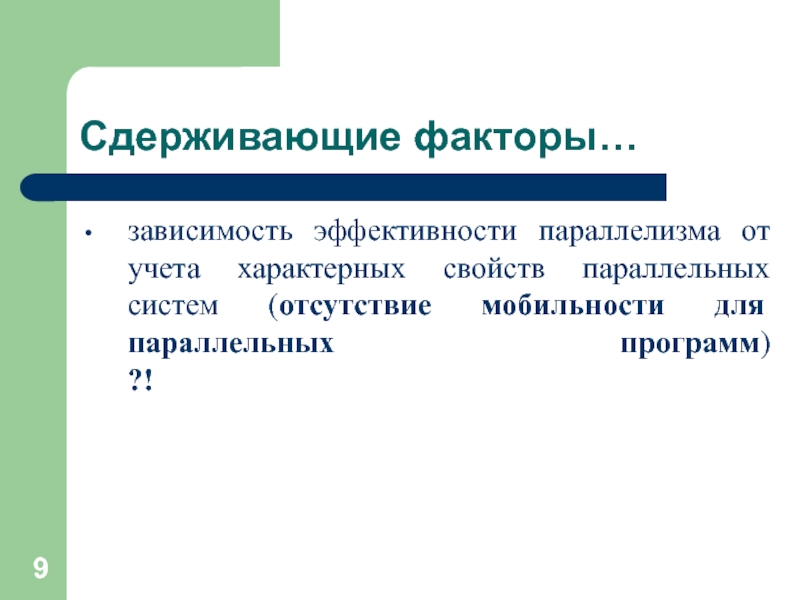 Сдерживающие факторы…

• зависимость эффективности параллелизма от учета характерных свойств параллельных систем (отсутствие мобильности для параллельных программ) ?!

9